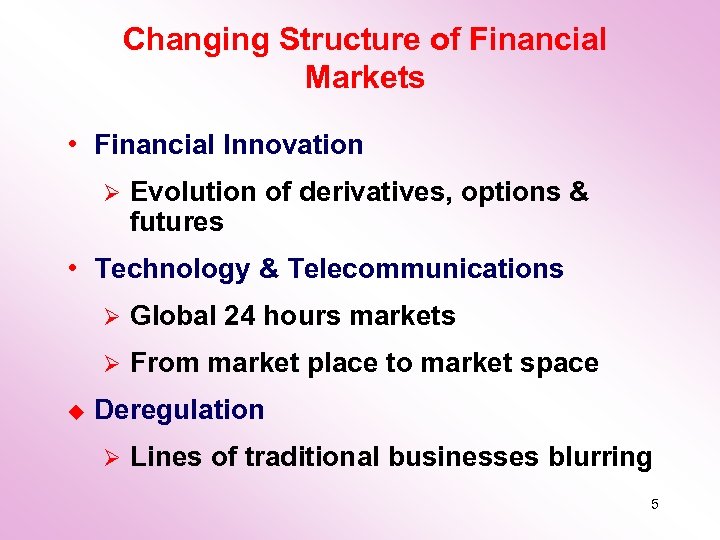 Changing Structure of Financial Markets

• Financial Innovation

➢ Evolution of derivatives, options & futures

• Technology & Telecommunications

➢ Global 24 hours markets

➢ From market place to market space

◆ Deregulation

➢ Lines of traditional businesses blurring

5